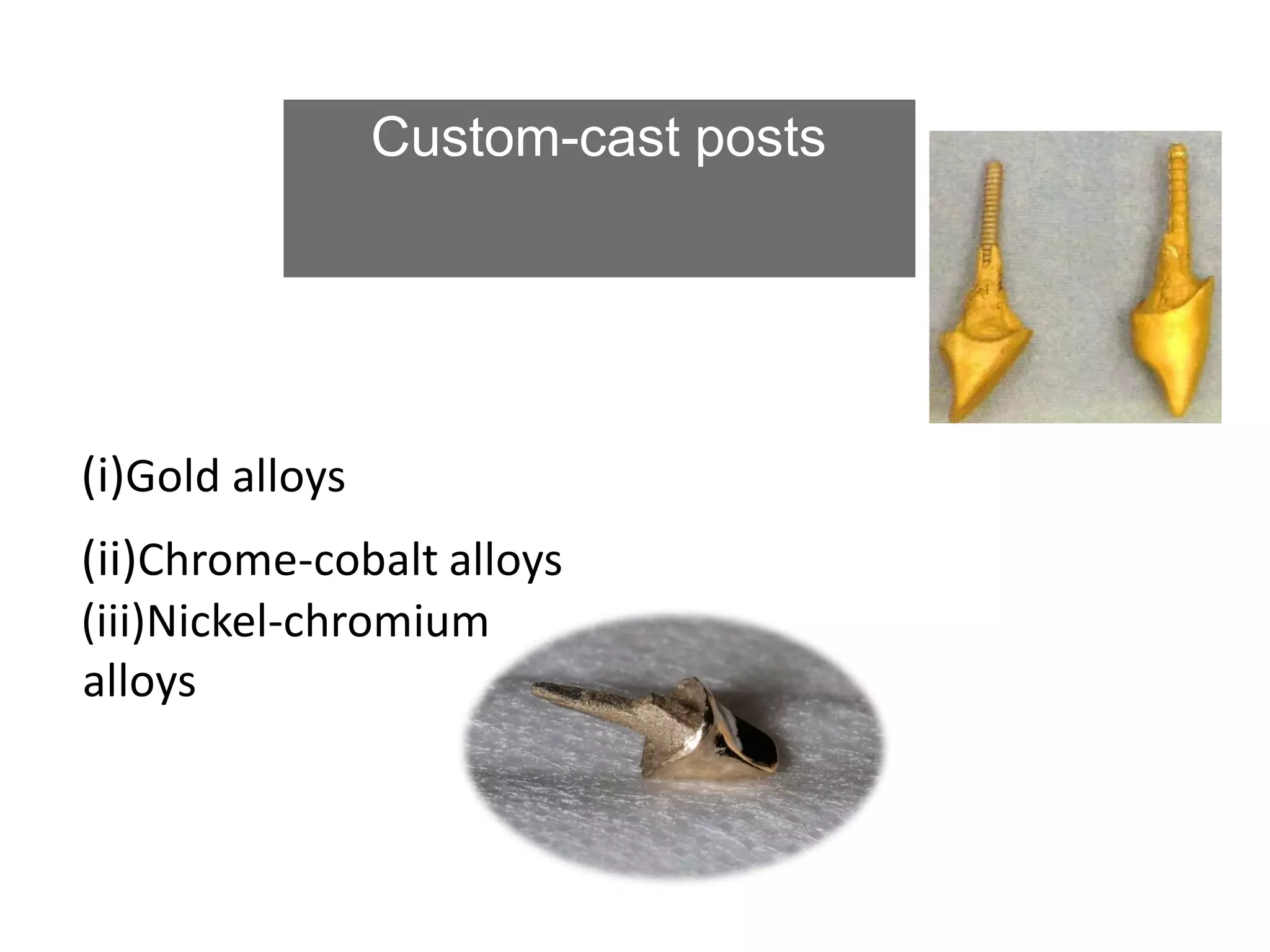 Custom-cast posts

(i)Gold alloys

(ii)Chrome-cobalt alloys
(iii)Nickel-chromium alloys